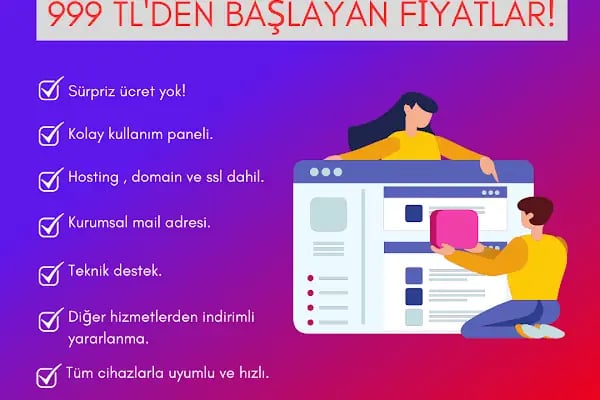 999 TL'DEN BAŞLAYAN FİYATLAR!

Sürpriz ücret yok!

Kolay kullanım paneli.

Hosting , domain ve ssl dahil.

Kurumsal mail adresi.

Teknik destek.

Diğer hizmetlerden indirimli yararlanma.

Tüm cihazlarla uyumlu ve hızlı.